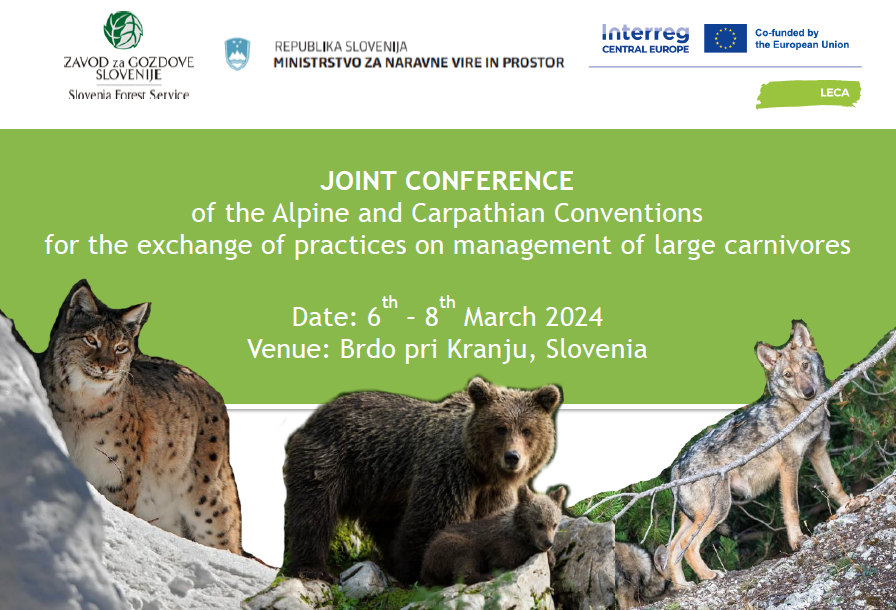 ZAVOD za GOZDOVE SLOVENIJE
Slovenia Forest Service

REPUBLIKA SLOVENIJA
MINISTRSTVO ZA NARAVNE VIRE IN PROSTOR

Interreg
CENTRAL EUROPE

Co-funded by the European Union

LECA

JOINT CONFERENCE
of the Alpine and Carpathian Conventions
for the exchange of practices on management of large carnivores

Date: 6$^{th}$ - 8$^{th}$ March 2024
Venue: Brdo pri Kranju, Slovenia